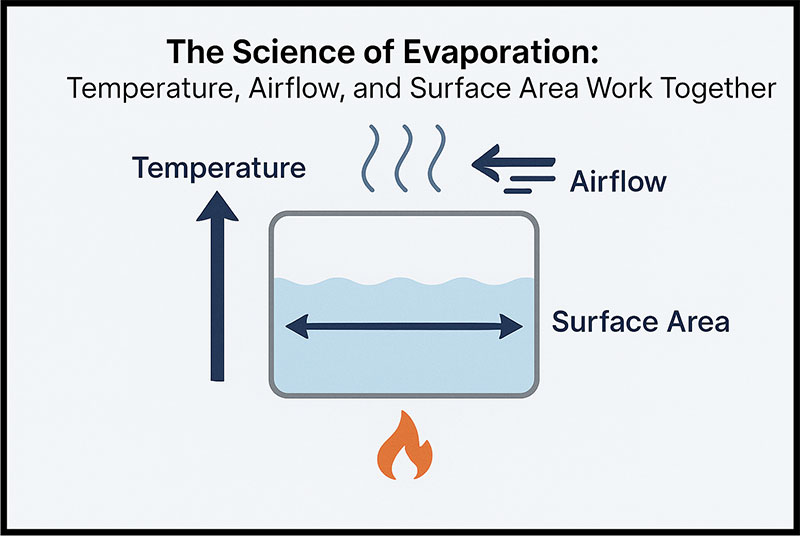 The Science of Evaporation:
Temperature, Airflow, and Surface Area Work Together

Temperature

Airflow

Surface Area